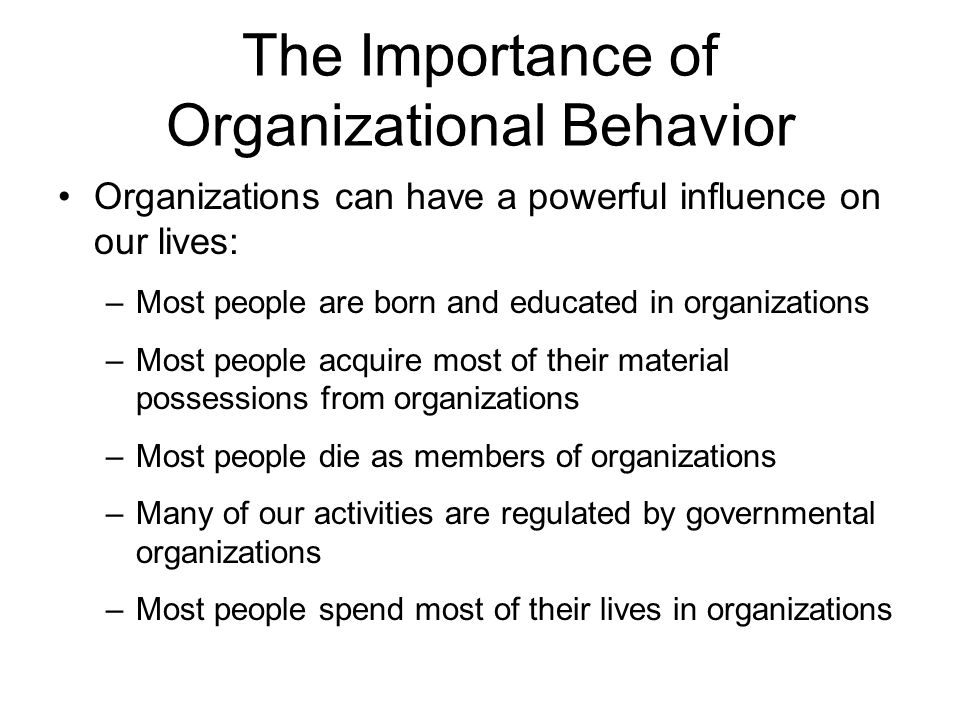 The Importance of Organizational Behavior

• Organizations can have a powerful influence on our lives:

– Most people are born and educated in organizations

– Most people acquire most of their material possessions from organizations

– Most people die as members of organizations

– Many of our activities are regulated by governmental organizations

– Most people spend most of their lives in organizations